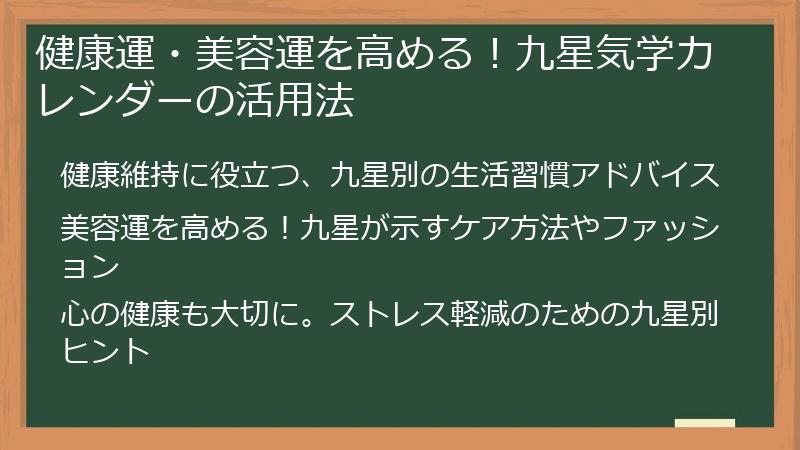 健康運・美容運を高める！九星気学カレンダーの活用法

健康維持に役立つ、九星別の生活習慣アドバイス

美容運を高める！九星が示すケア方法やファッション

心の健康も大切に。ストレス軽減のための九星別ヒント